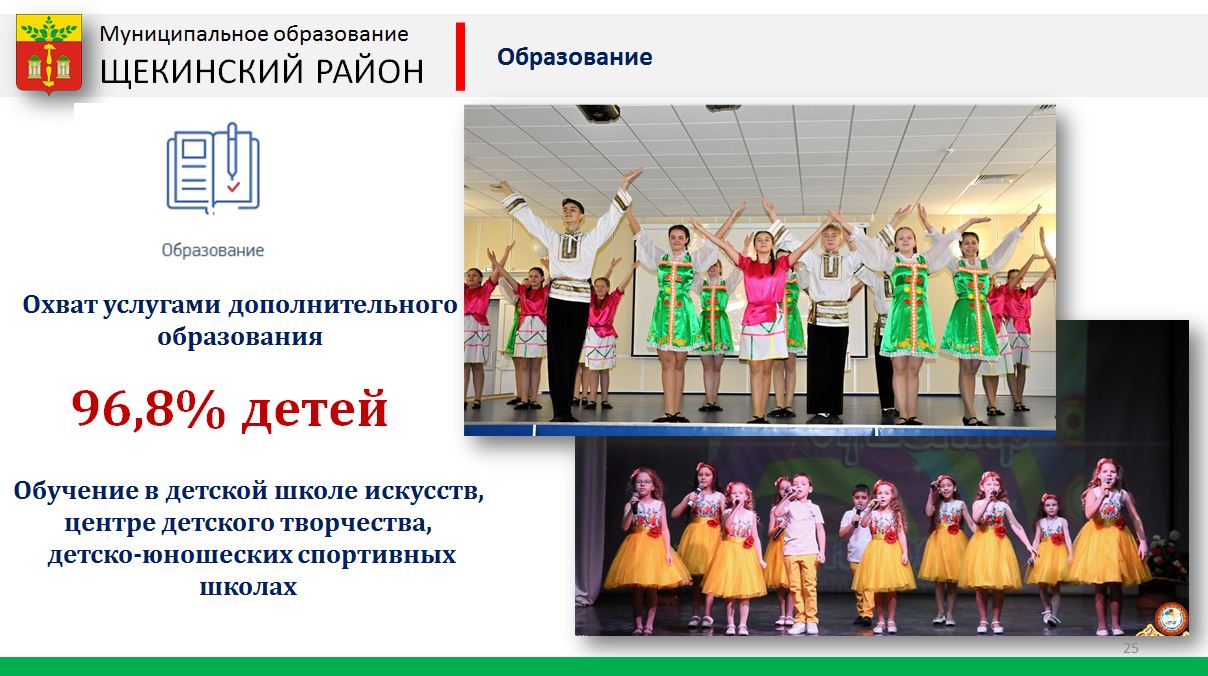 Муниципальное образование
ЩЕКИНСКИЙ РАЙОН

Образование

Образование

Охват услугами дополнительного образования

96,8% детей

Обучение в детской школе искусств, центре детского творчества, детско-юношеских спортивных школах

25